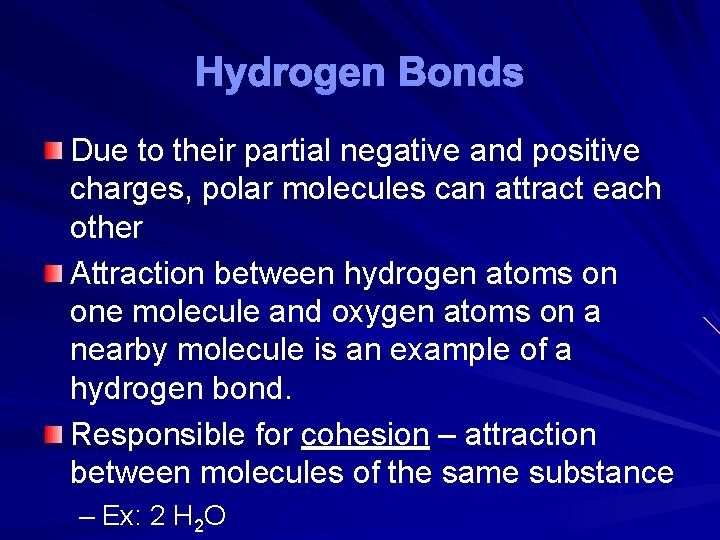 Hydrogen Bonds

Due to their partial negative and positive charges, polar molecules can attract each other

Attraction between hydrogen atoms on one molecule and oxygen atoms on a nearby molecule is an example of a hydrogen bond.

Responsible for cohesion – attraction between molecules of the same substance

– Ex: 2 $H_2O$